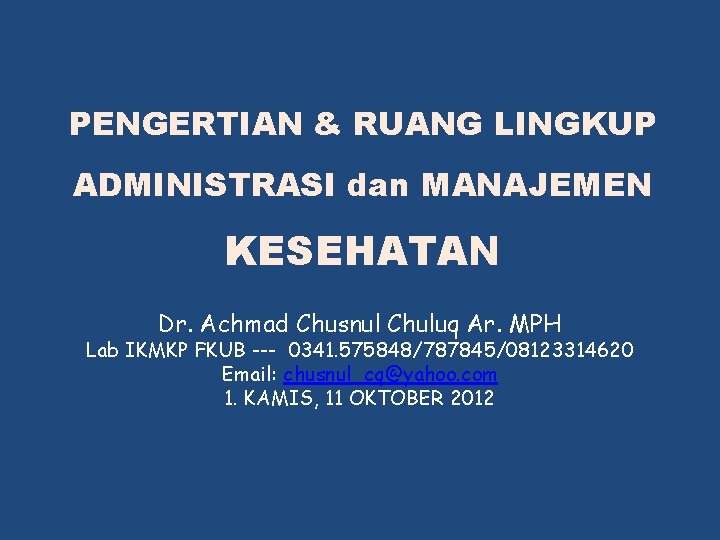 PENGERTIAN & RUANG LINGKUP ADMINISTRASI dan MANAJEMEN KESEHATAN

Dr. Achmad Chusnul Chuluq Ar. MPH
Lab IKMKP FKUB --- 0341.575848/787845/08123314620
Email: chusnul_cq@yahoo.com
1. KAMIS, 11 OKTOBER 2012